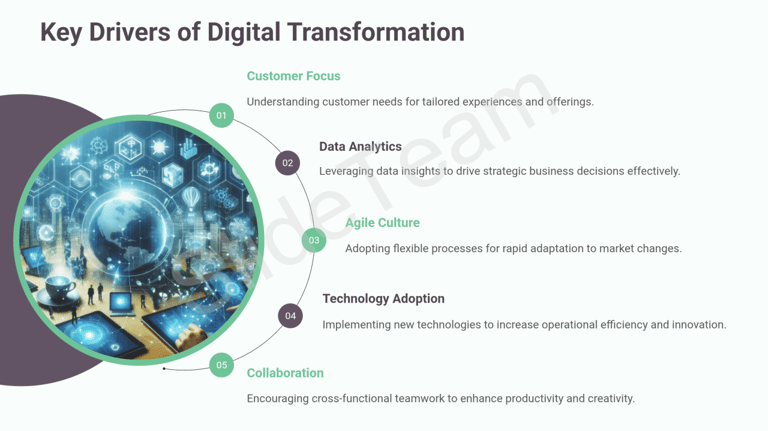 Key Drivers of Digital Transformation

01

Customer Focus

Understanding customer needs for tailored experiences and offerings.

02

Data Analytics

Leveraging data insights to drive strategic business decisions effectively.

03

Agile Culture

Adopting flexible processes for rapid adaptation to market changes.

04

Technology Adoption

Implementing new technologies to increase operational efficiency and innovation.

05

Collaboration

Encouraging cross-functional teamwork to enhance productivity and creativity.

SlideTeam